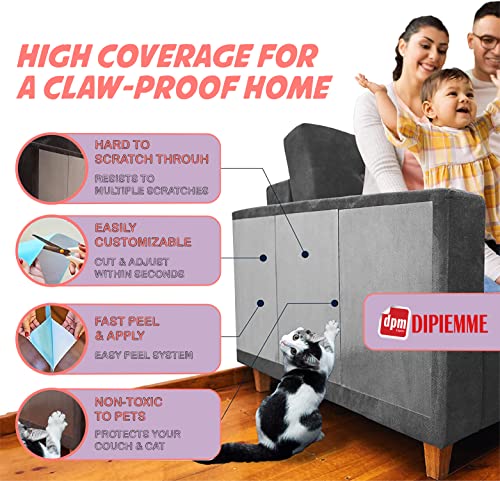 HIGH COVERAGE FOR A CLAW-PROOF HOME

HARD TO SCRATCH THROUH

RESISTS TO MULTIPLE SCRATCHES

EASILY CUSTOMIZABLE

CUT & ADJUST WITHIN SECONDS

FAST PEEL & APPLY

EASY PEEL SYSTEM

NON-TOXIC TO PETS

PROTECTS YOUR COUCH & CAT

dpm DIPIEMME